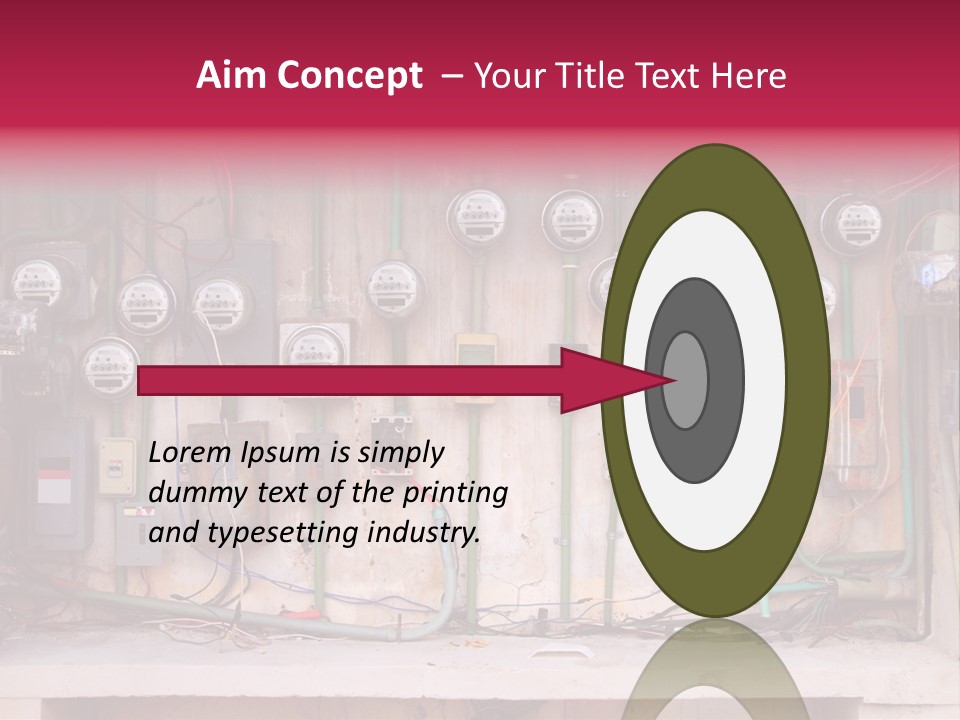 Aim Concept – Your Title Text Here

Lorem Ipsum is simply dummy text of the printing and typesetting industry.